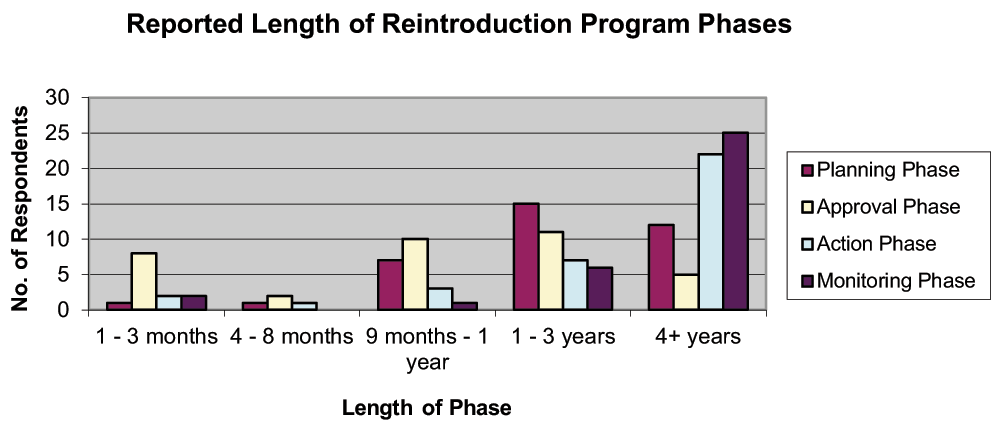 Reported Length of Reintroduction Program Phases

No. of Respondents

30
25
20
15
10
5
0

1 - 3 months
4 - 8 months
9 months - 1 year
1 - 3 years
4+ years

Length of Phase

Planning Phase
Approval Phase
Action Phase
Monitoring Phase